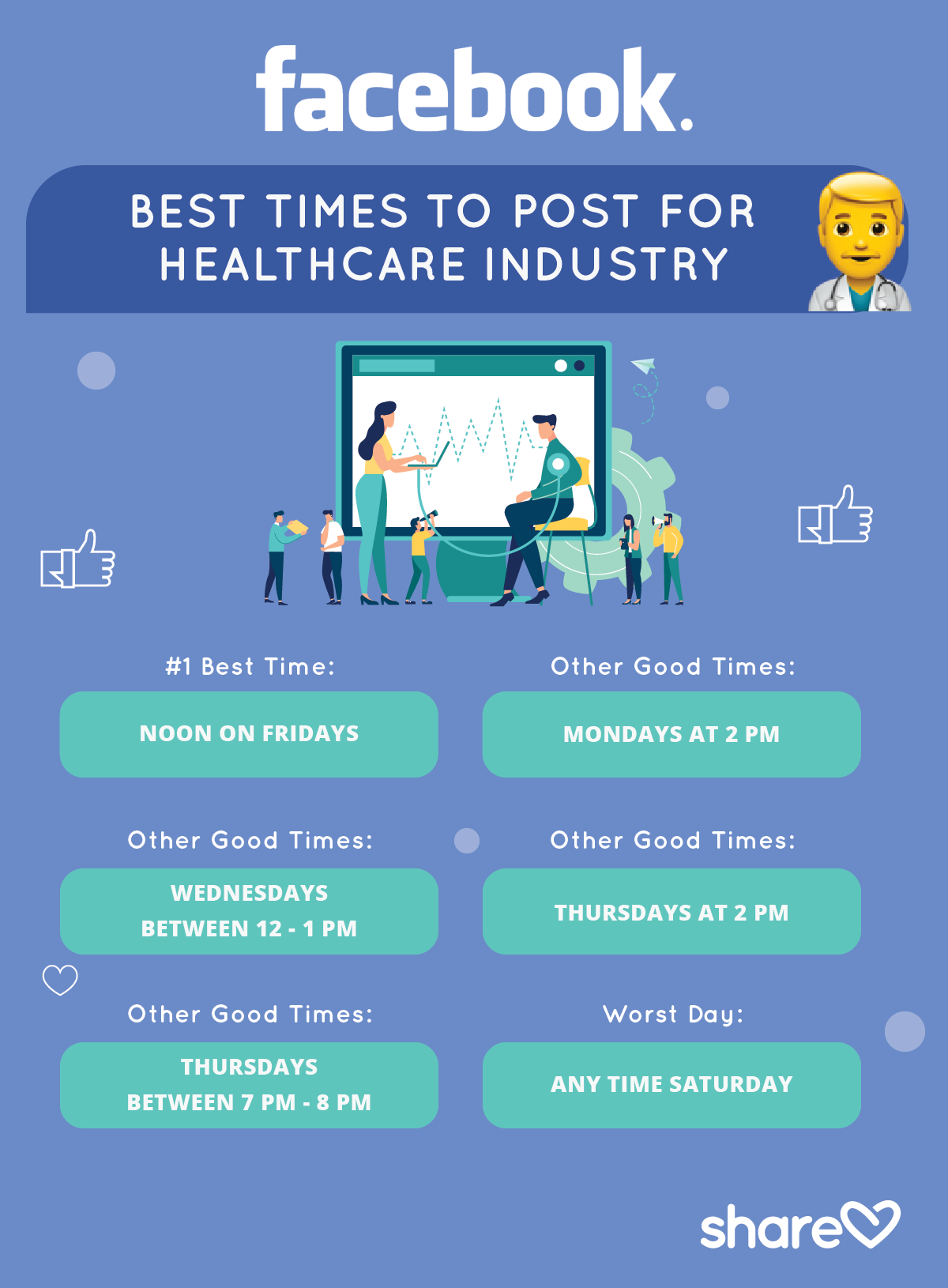 facebook.

BEST TIMES TO POST FOR HEALTHCARE INDUSTRY

#1 Best Time:

NOON ON FRIDAYS

Other Good Times:

MONDAYS AT 2 PM

Other Good Times:

WEDNESDAYS BETWEEN 12 - 1 PM

Other Good Times:

THURSDAYS AT 2 PM

Other Good Times:

THURSDAYS BETWEEN 7 PM - 8 PM

Worst Day:

ANY TIME SATURDAY

share